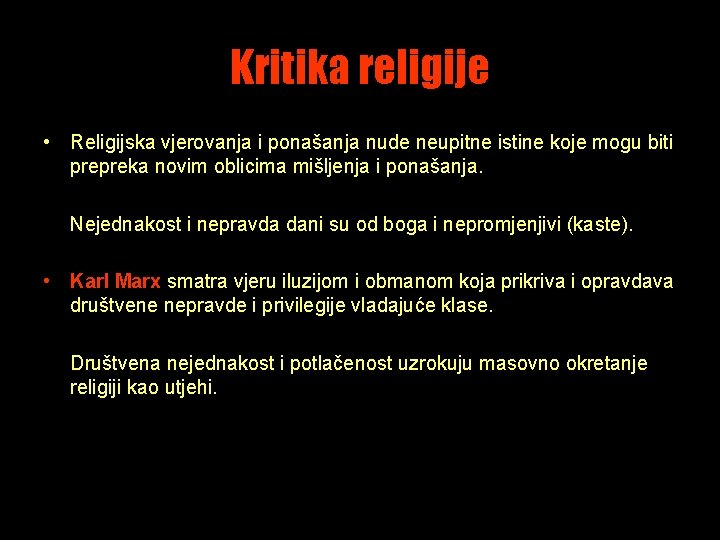 Kritika religije

• Religijska vjerovanja i ponašanja nude neupitne istine koje mogu biti prepreka novim oblicima mišljenja i ponašanja.

Nejednakost i nepravda dani su od boga i nepromjenjivi (kaste).

• Karl Marx smatra vjeru iluzijom i obmanom koja prikriva i opravdava društvene nepravde i privilegije vladajuće klase.

Društvena nejednakost i potlačenost uzrokuju masovno okretanje religiji kao utjehi.